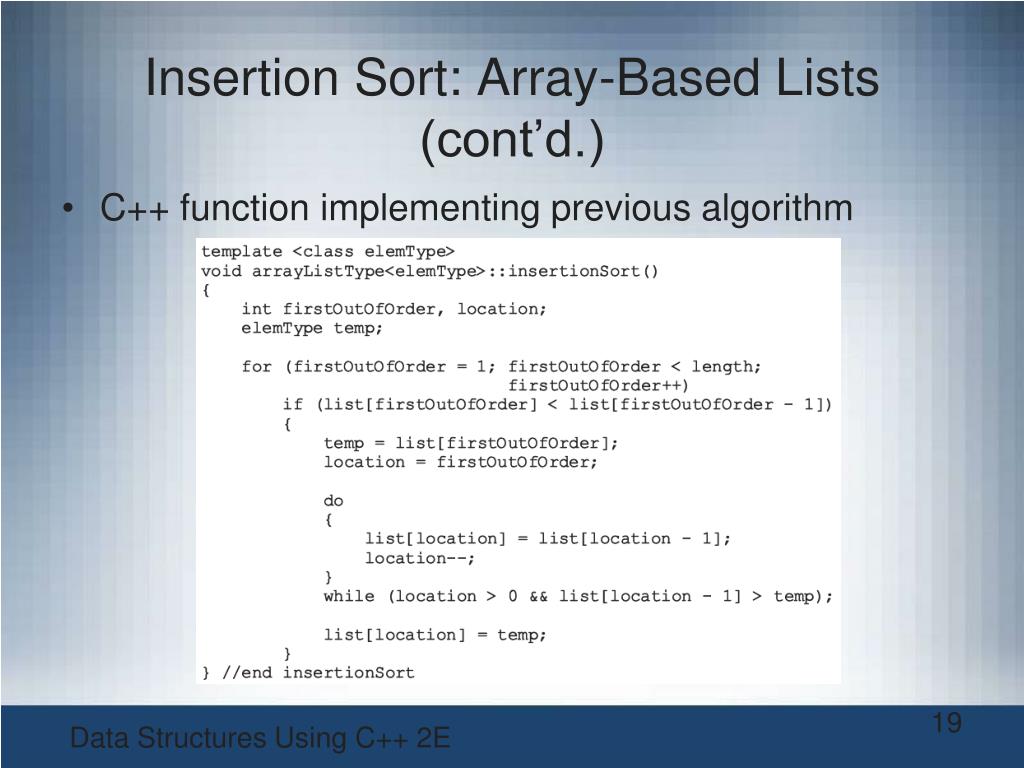 Insertion Sort: Array-Based Lists (cont'd.)

• C++ function implementing previous algorithm

template <class elemType>
void arrayListType<elemType>::insertionSort()
{
    int firstOutOfOrder, location;
    elemType temp;

    for (firstOutOfOrder = 1; firstOutOfOrder < length;
                              firstOutOfOrder++)
        if (list[firstOutOfOrder] < list[firstOutOfOrder - 1])
        {
            temp = list[firstOutOfOrder];
            location = firstOutOfOrder;

            do
            {
                list[location] = list[location - 1];
                location--;
            }
            while (location > 0 && list[location - 1] > temp);

            list[location] = temp;
        }
} //end insertionSort

Data Structures Using C++ 2E

19